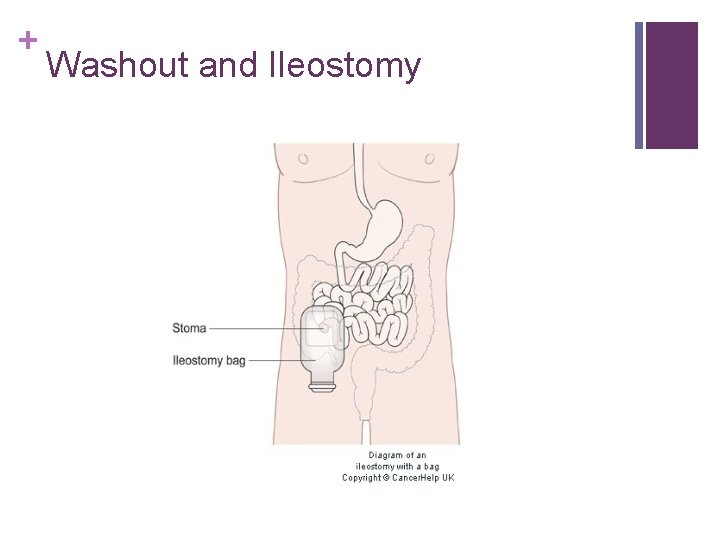 + Washout and Ileostomy

Stoma

Ileostomy bag

Diagram of an ileostomy with a bag
Copyright © CancerHelp UK